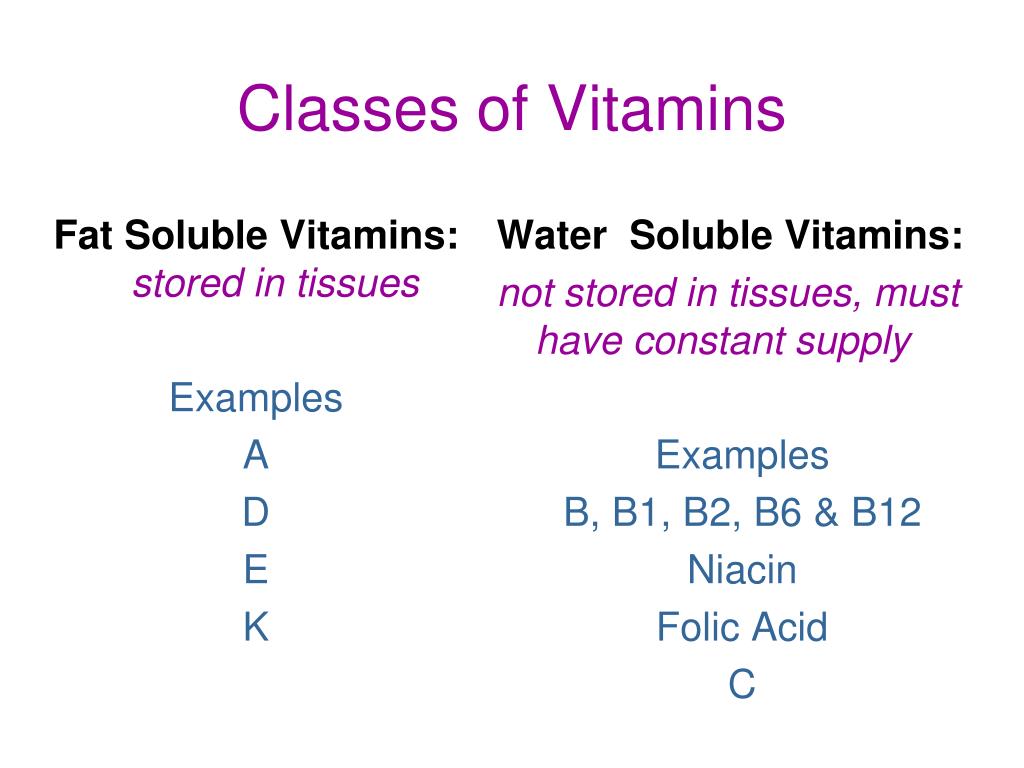 Classes of Vitamins

Fat Soluble Vitamins:
stored in tissues

Examples
A
D
E
K

Water Soluble Vitamins:
not stored in tissues, must have constant supply

Examples
B, B1, B2, B6 & B12
Niacin
Folic Acid
C